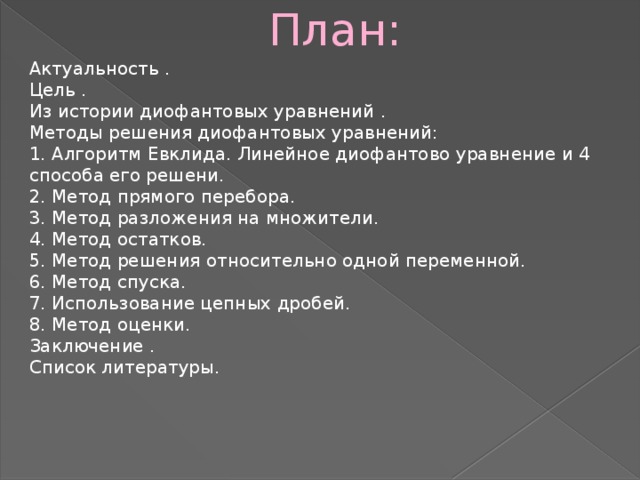 План:

Актуальность .
Цель .
Из истории диофантовых уравнений .
Методы решения диофантовых уравнений:
1. Алгоритм Евклида. Линейное диофантово уравнение и 4 способа его решени.
2. Метод прямого перебора.
3. Метод разложения на множители.
4. Метод остатков.
5. Метод решения относительно одной переменной.
6. Метод спуска.
7. Использование цепных дробей.
8. Метод оценки.
Заключение .
Список литературы.